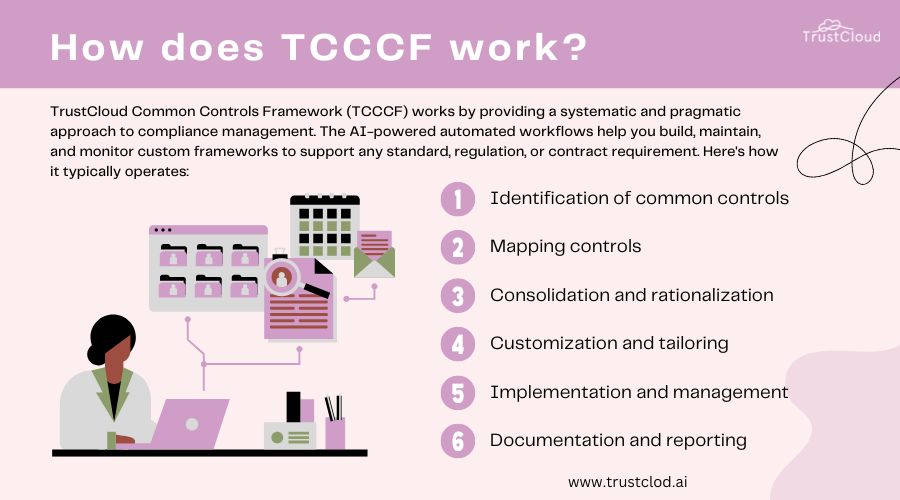 How does TCCCF work?

TrustCloud

TrustCloud Common Controls Framework (TCCCF) works by providing a systematic and pragmatic approach to compliance management. The AI-powered automated workflows help you build, maintain, and monitor custom frameworks to support any standard, regulation, or contract requirement. Here's how it typically operates:

1 Identification of common controls

2 Mapping controls

3 Consolidation and rationalization

4 Customization and tailoring

5 Implementation and management

6 Documentation and reporting

www.trustclod.ai